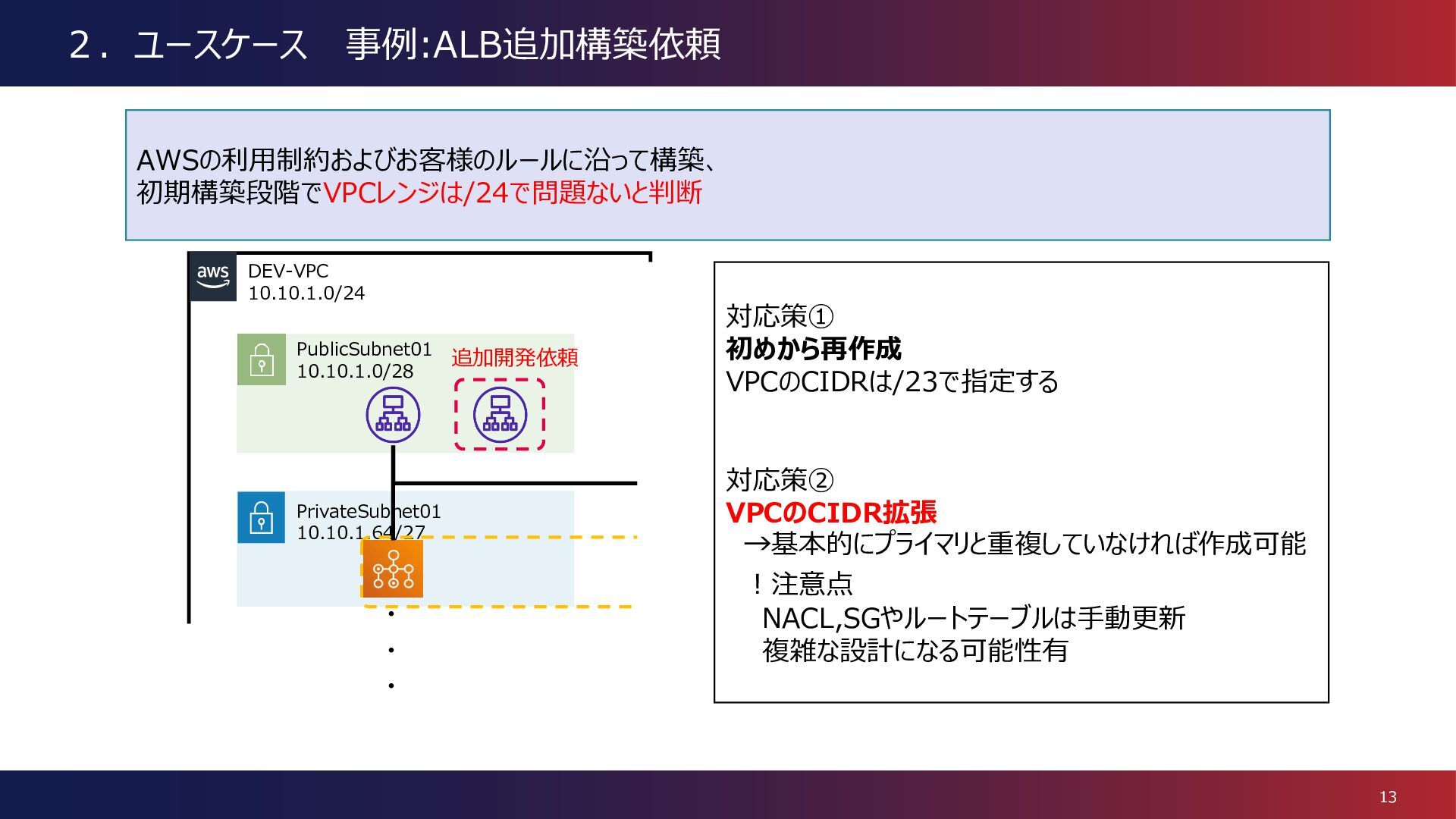 ２．ユースケース　事例:ALB追加構築依頼

AWSの利用制約およびお客様のルールに沿って構築、
初期構築段階でVPCレンジは/24で問題ないと判断

aws
DEV-VPC
10.10.1.0/24

PublicSubnet01
10.10.1.0/28

追加開発依頼

PrivateSubnet01
10.10.1.64/27

・
・
・

対応策①
初めから再作成
VPCのCIDRは/23で指定する

対応策②
VPCのCIDR拡張
→基本的にプライマリと重複していなければ作成可能
！注意点
NACL,SGやルートテーブルは手動更新
複雑な設計になる可能性有

13